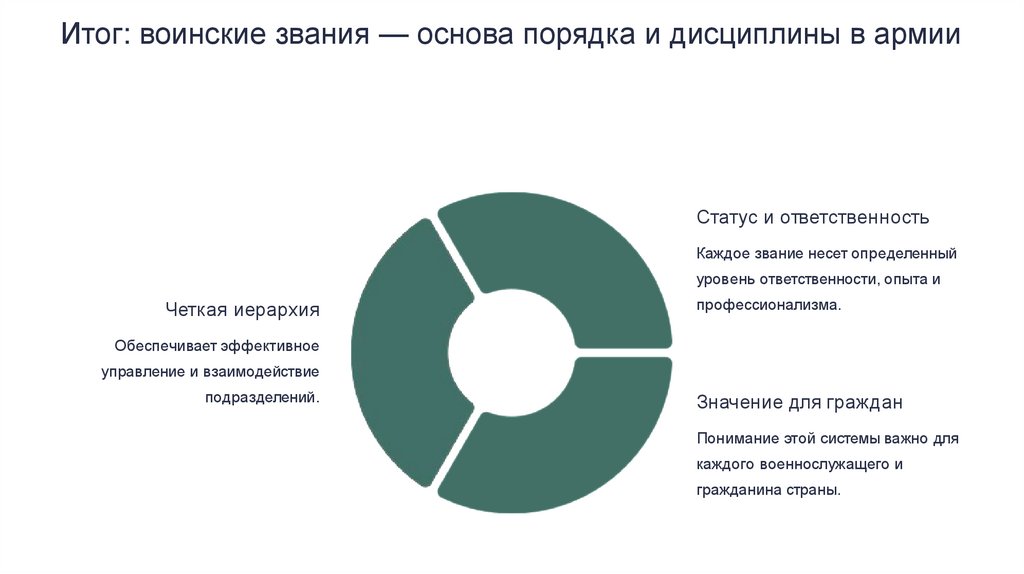 Итог: воинские звания — основа порядка и дисциплины в армии

Четкая иерархия

Обеспечивает эффективное управление и взаимодействие подразделений.

Статус и ответственность

Каждое звание несет определенный уровень ответственности, опыта и профессионализма.

Значение для граждан

Понимание этой системы важно для каждого военнослужащего и гражданина страны.